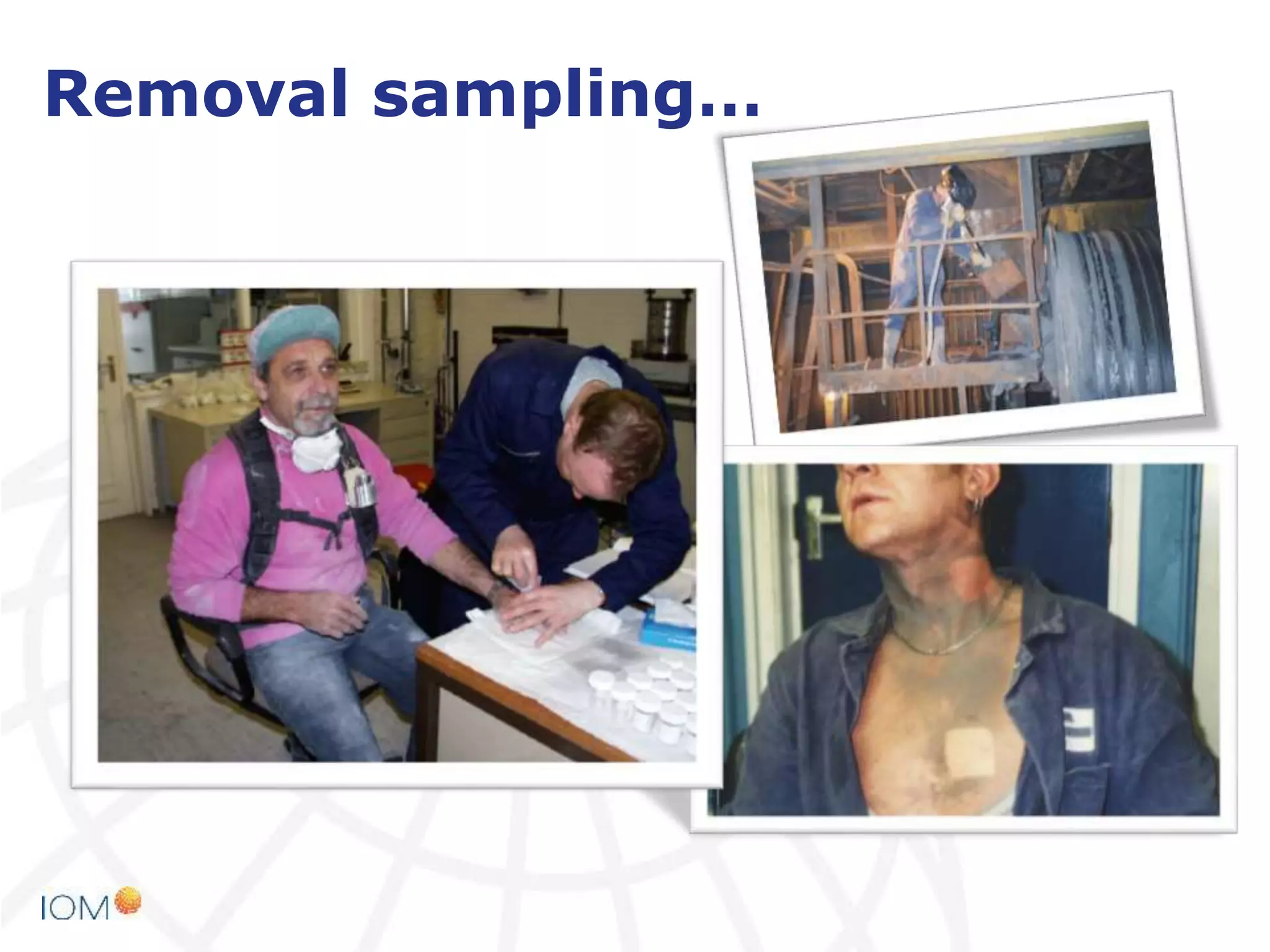 Removal sampling…

IOM